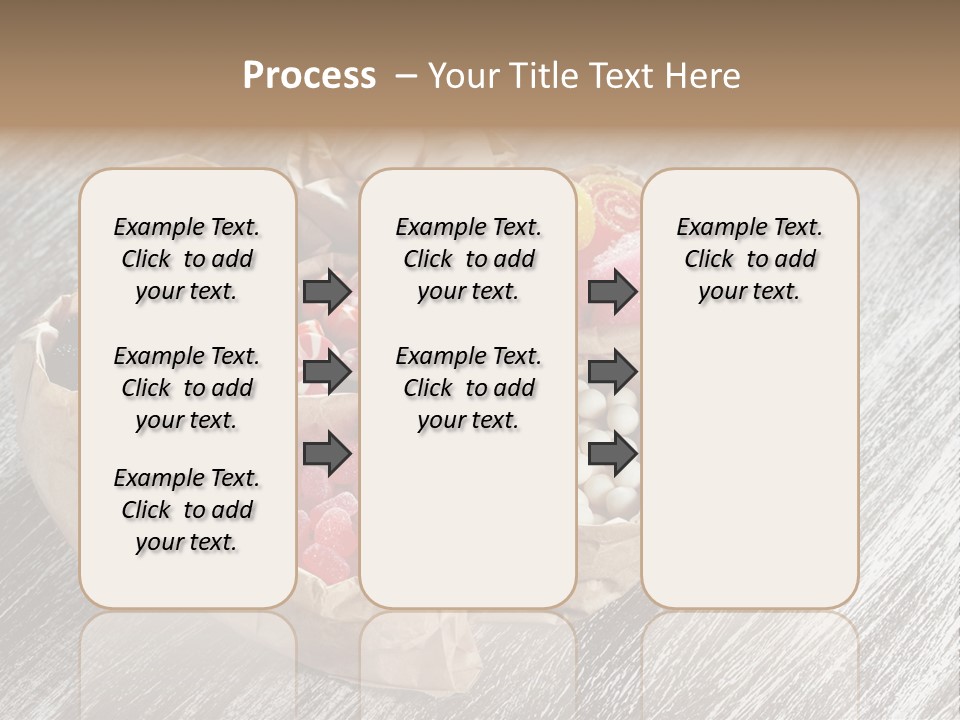 Process – Your Title Text Here

Example Text. Click to add your text.

Example Text. Click to add your text.

Example Text. Click to add your text.

Example Text. Click to add your text.

Example Text. Click to add your text.

Example Text. Click to add your text.